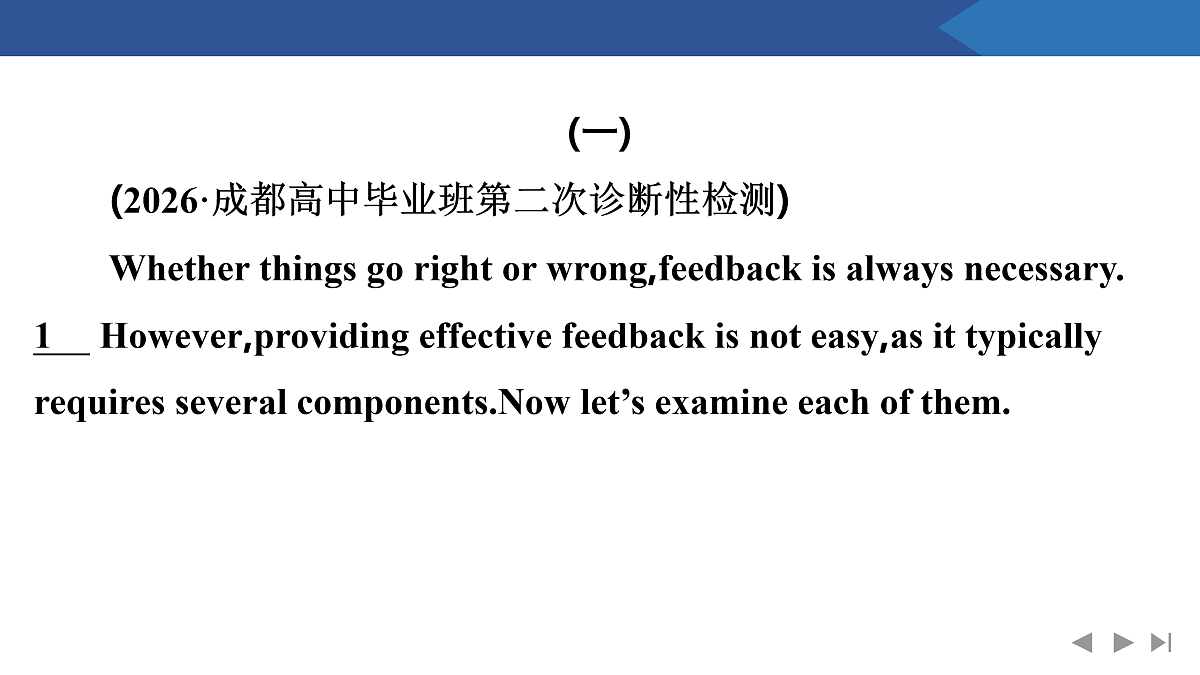 (一)

(2026·成都高中毕业班第二次诊断性检测)

Whether things go right or wrong,feedback is always necessary. 1__ However,providing effective feedback is not easy,as it typically requires several components.Now let’s examine each of them.